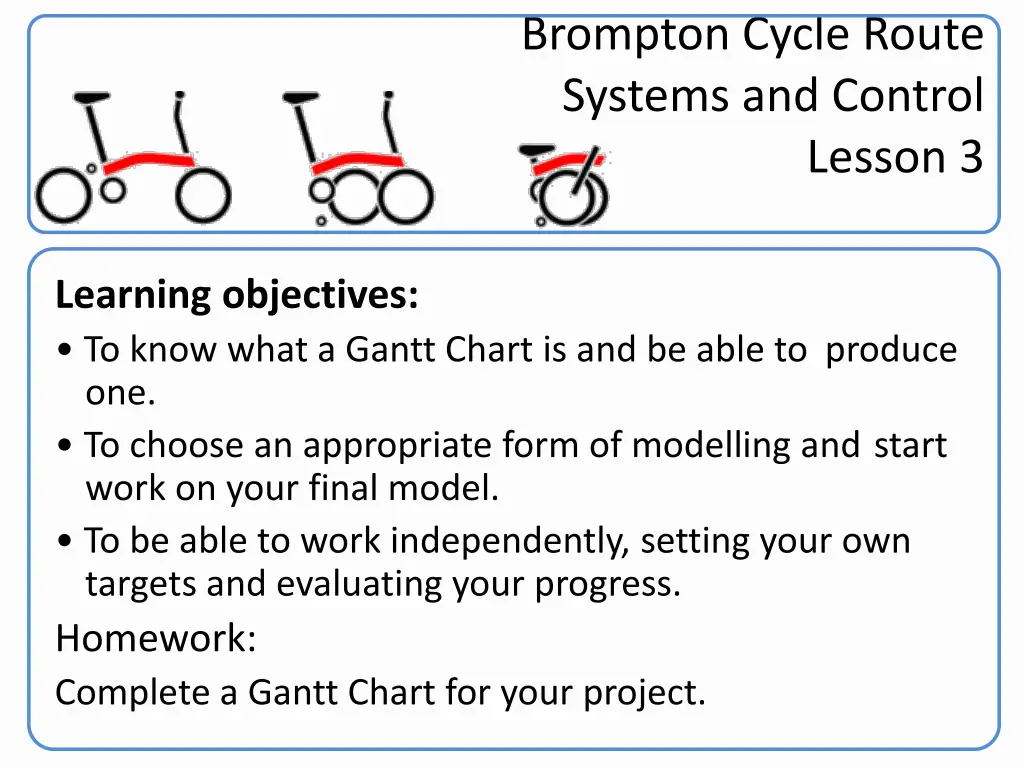 Brompton Cycle Route
Systems and Control
Lesson 3

Learning objectives:
• To know what a Gantt Chart is and be able to produce one.
• To choose an appropriate form of modelling and start work on your final model.
• To be able to work independently, setting your own targets and evaluating your progress.

Homework:
Complete a Gantt Chart for your project.